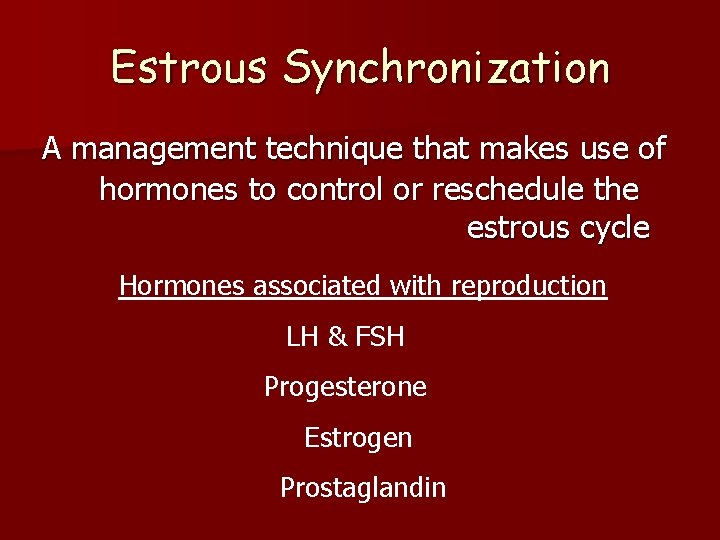 Estrous Synchronization

A management technique that makes use of hormones to control or reschedule the estrous cycle

Hormones associated with reproduction

LH & FSH

Progesterone

Estrogen

Prostaglandin